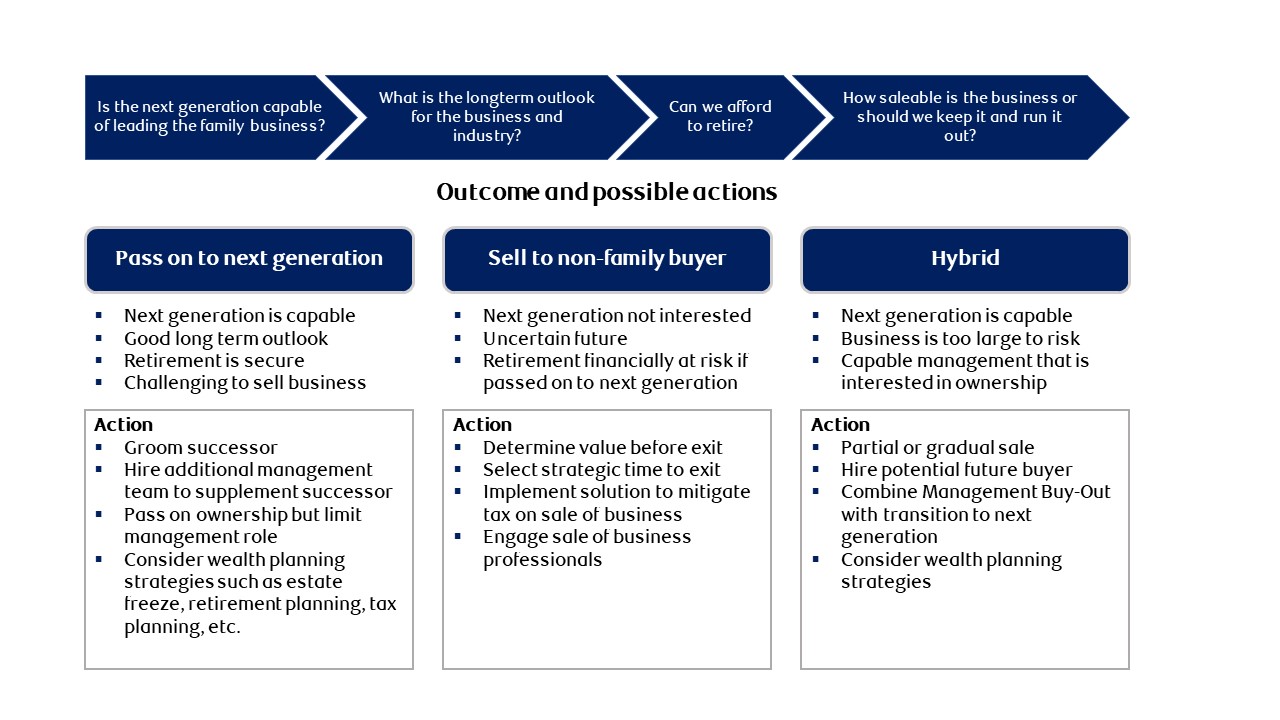 Is the next generation capable of leading the family business?

What is the longterm outlook for the business and industry?

Can we afford to retire?

How saleable is the business or should we keep it and run it out?

Outcome and possible actions

Pass on to next generation

- Next generation is capable
- Good long term outlook
- Retirement is secure
- Challenging to sell business

Action
- Groom successor
- Hire additional management team to supplement successor
- Pass on ownership but limit management role
- Consider wealth planning strategies such as estate freeze, retirement planning, tax planning, etc.

Sell to non-family buyer

- Next generation not interested
- Uncertain future
- Retirement financially at risk if passed on to next generation

Action
- Determine value before exit
- Select strategic time to exit
- Implement solution to mitigate tax on sale of business
- Engage sale of business professionals

Hybrid

- Next generation is capable
- Business is too large to risk
- Capable management that is interested in ownership

Action
- Partial or gradual sale
- Hire potential future buyer
- Combine Management Buy-Out with transition to next generation
- Consider wealth planning strategies